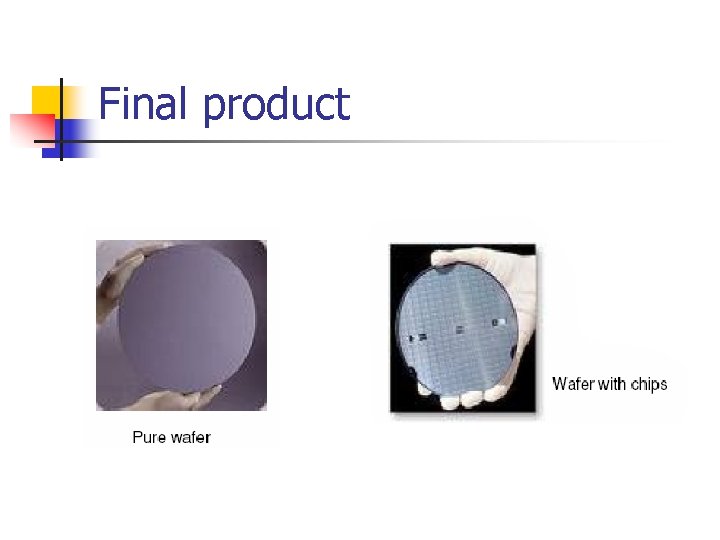 Final product

Pure wafer

Wafer with chips